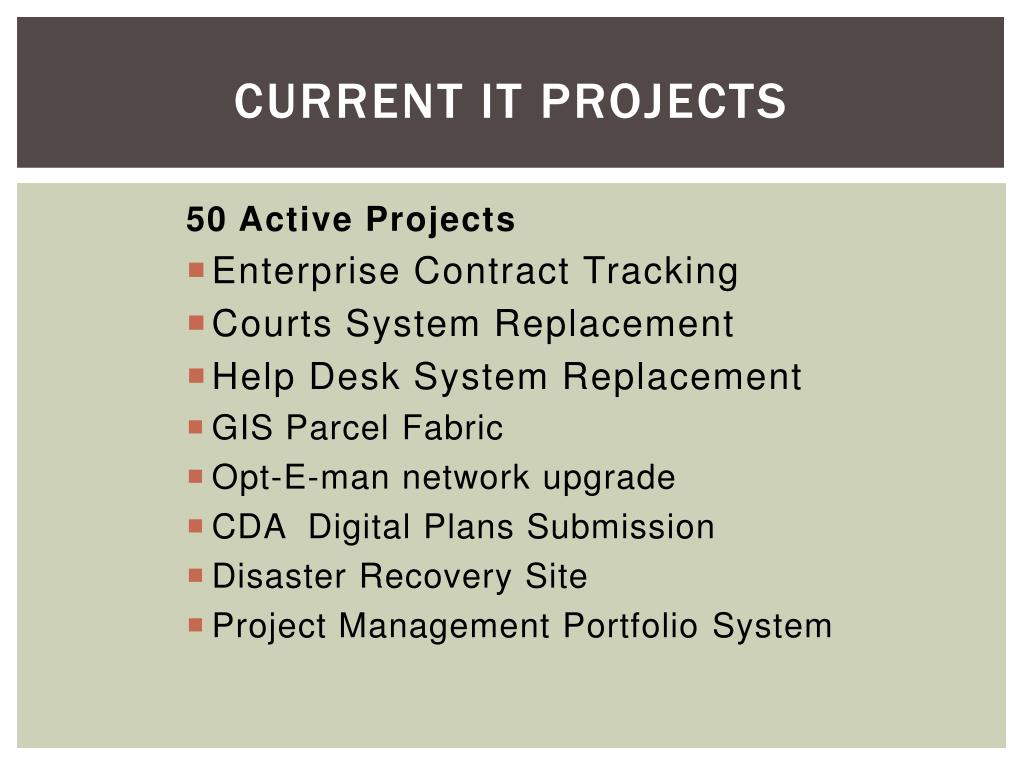 CURRENT IT PROJECTS

50 Active Projects

- Enterprise Contract Tracking
- Courts System Replacement
- Help Desk System Replacement
- GIS Parcel Fabric
- Opt-E-man network upgrade
- CDA  Digital Plans Submission
- Disaster Recovery Site
- Project Management Portfolio System